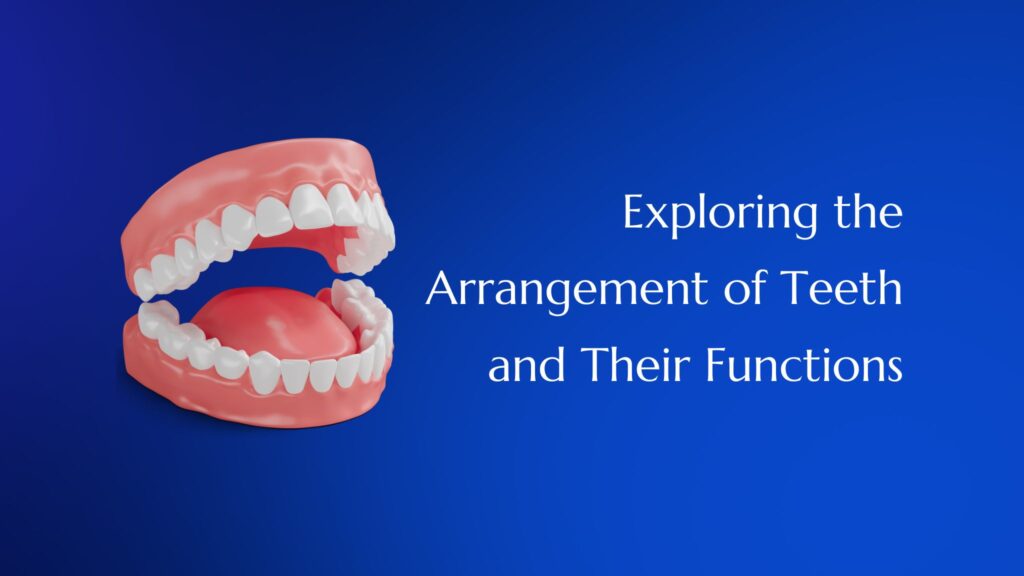 Exploring the Arrangement of Teeth and Their Functions